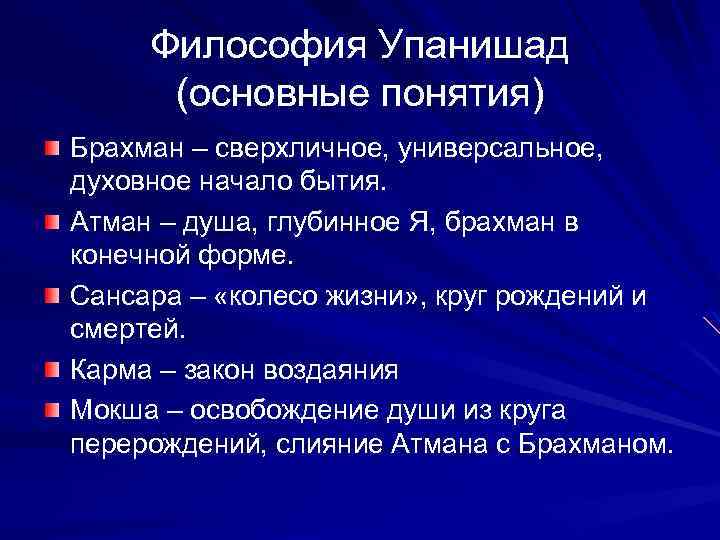 Философия Упанишад (основные понятия)

Брахман – сверхличное, универсальное, духовное начало бытия.

Атман – душа, глубинное Я, брахман в конечной форме.

Сансара – «колесо жизни», круг рождений и смертей.

Карма – закон воздаяния

Мокша – освобождение души из круга перерождений, слияние Атмана с Брахманом.